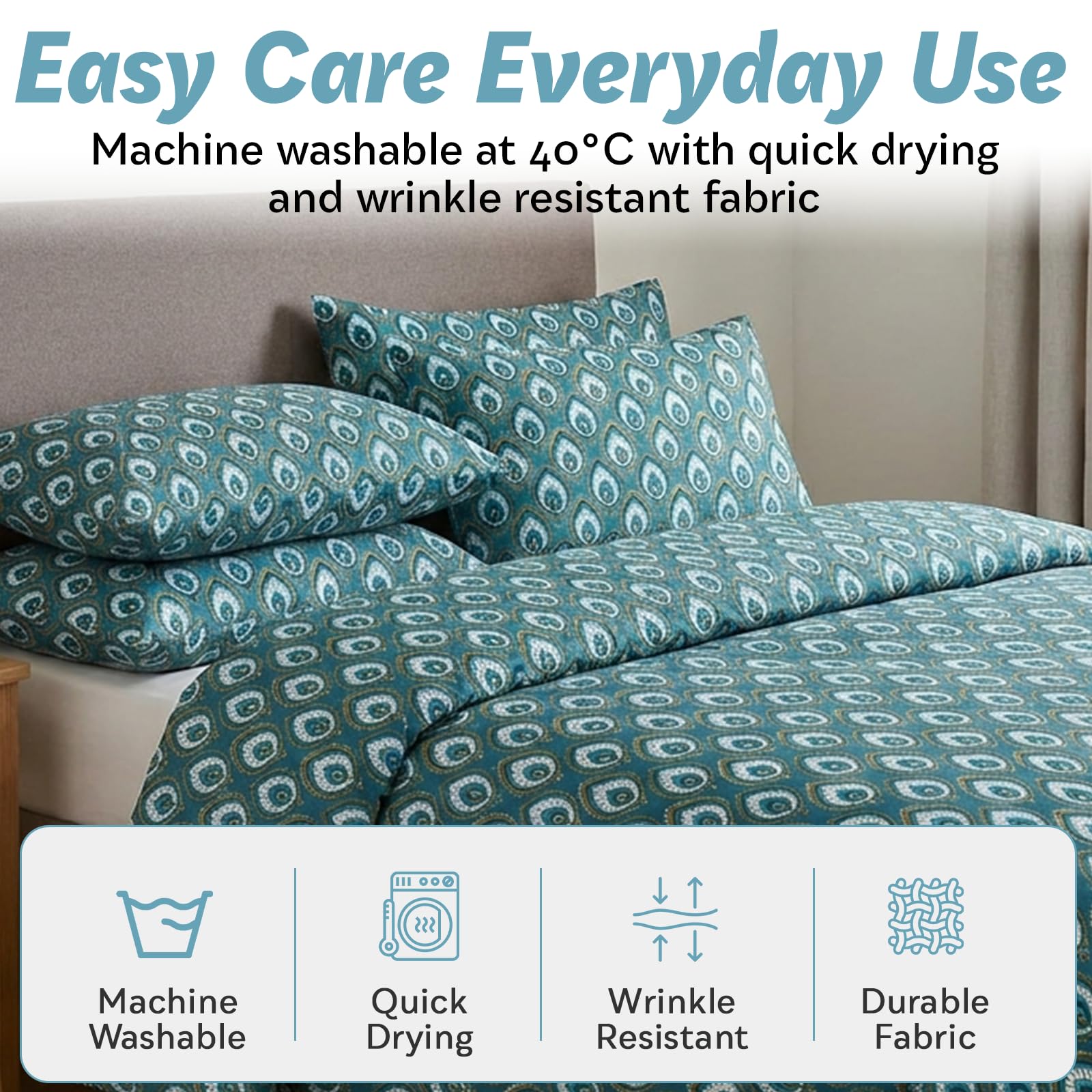 Easy Care Everyday Use

Machine washable at 40°C with quick drying and wrinkle resistant fabric

Machine Washable

Quick Drying

Wrinkle Resistant

Durable Fabric